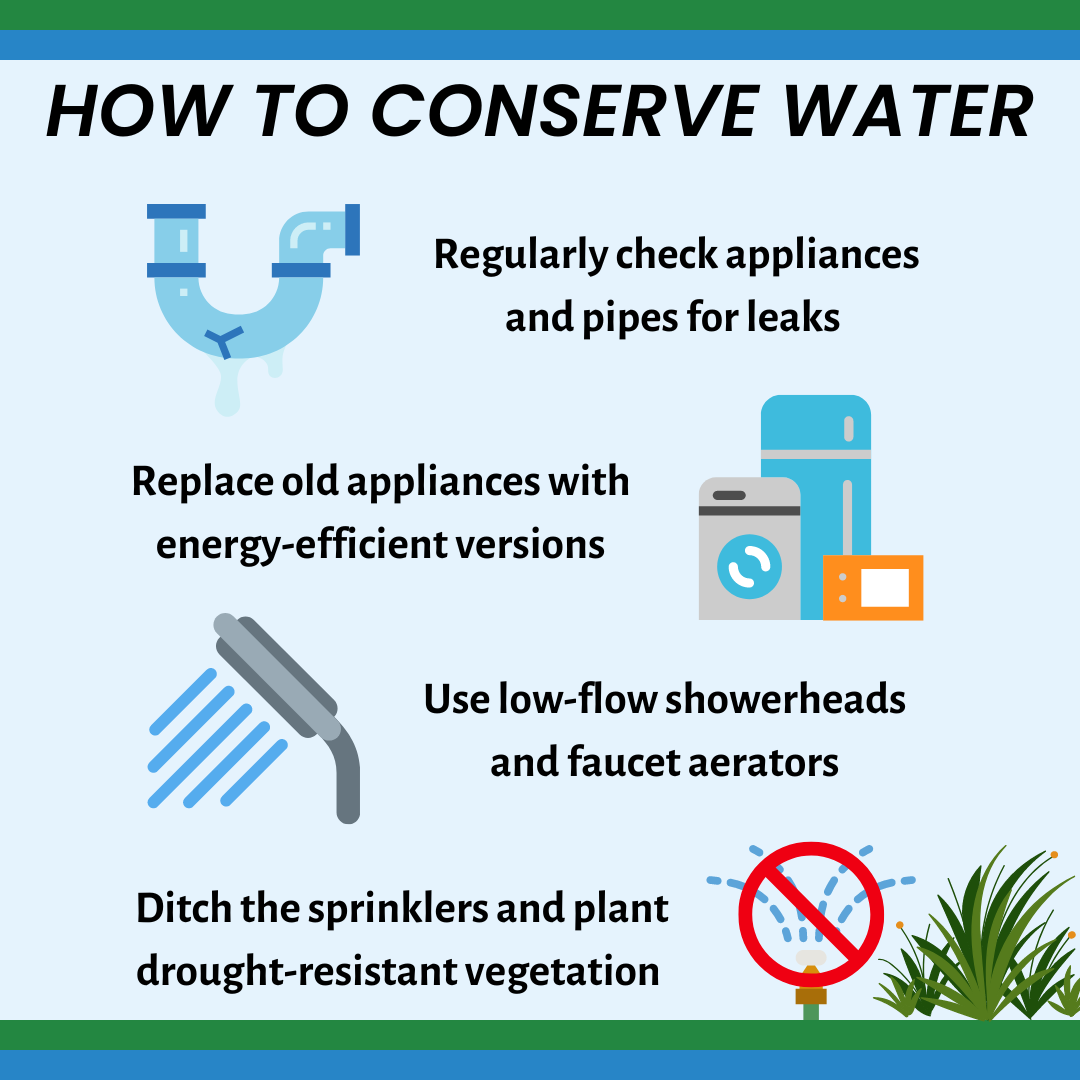 HOW TO CONSERVE WATER

Regularly check appliances and pipes for leaks

Replace old appliances with energy-efficient versions

Use low-flow showerheads and faucet aerators

Ditch the sprinklers and plant drought-resistant vegetation